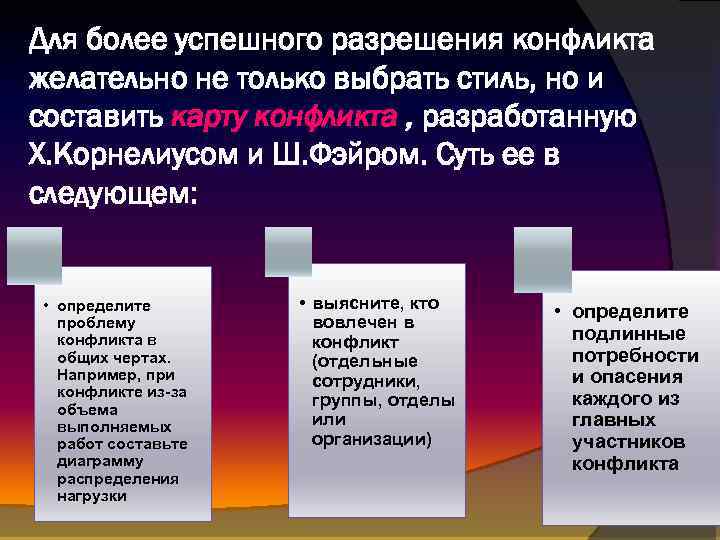 Для более успешного разрешения конфликта желательно не только выбрать стиль, но и составить карту конфликта , разработанную Х.Корнелиусом и Ш.Фэйром. Суть ее в следующем:

• определите проблему конфликта в общих чертах. Например, при конфликте из-за объема выполняемых работ составьте диаграмму распределения нагрузки

• выясните, кто вовлечен в конфликт (отдельные сотрудники, группы, отделы или организации)

• определите подлинные потребности и опасения каждого из главных участников конфликта